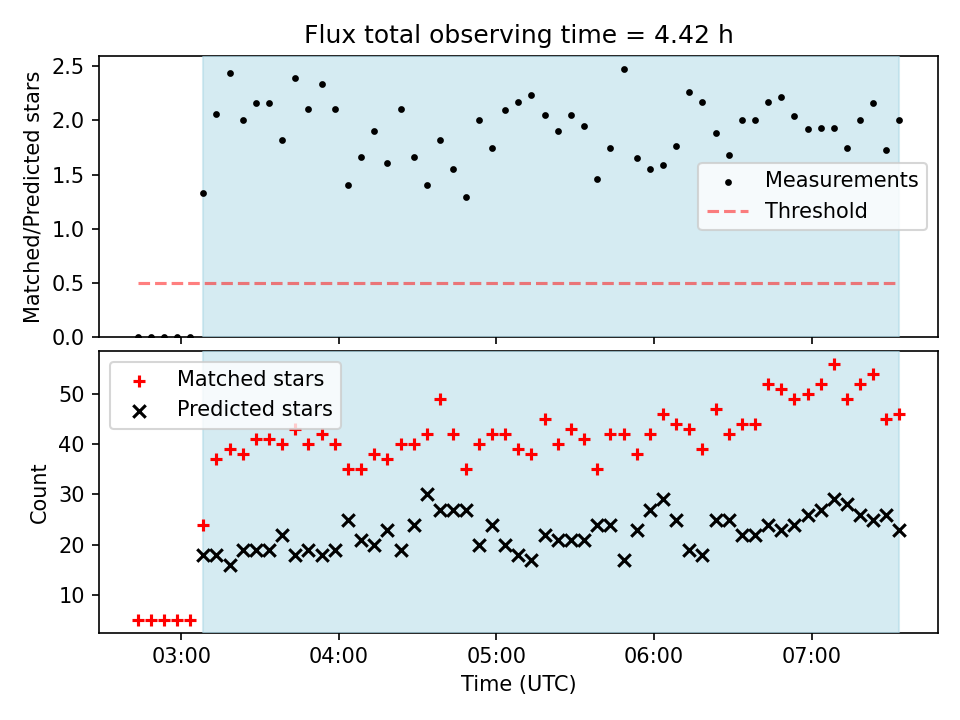 Flux total observing time = 4.42 h

Matched/Predicted stars

2.5
2.0
1.5
1.0
0.5
0.0

Measurements
Threshold

Matched stars
Predicted stars

Count

50
40
30
20
10

03:00
04:00
05:00
06:00
07:00

Time (UTC)